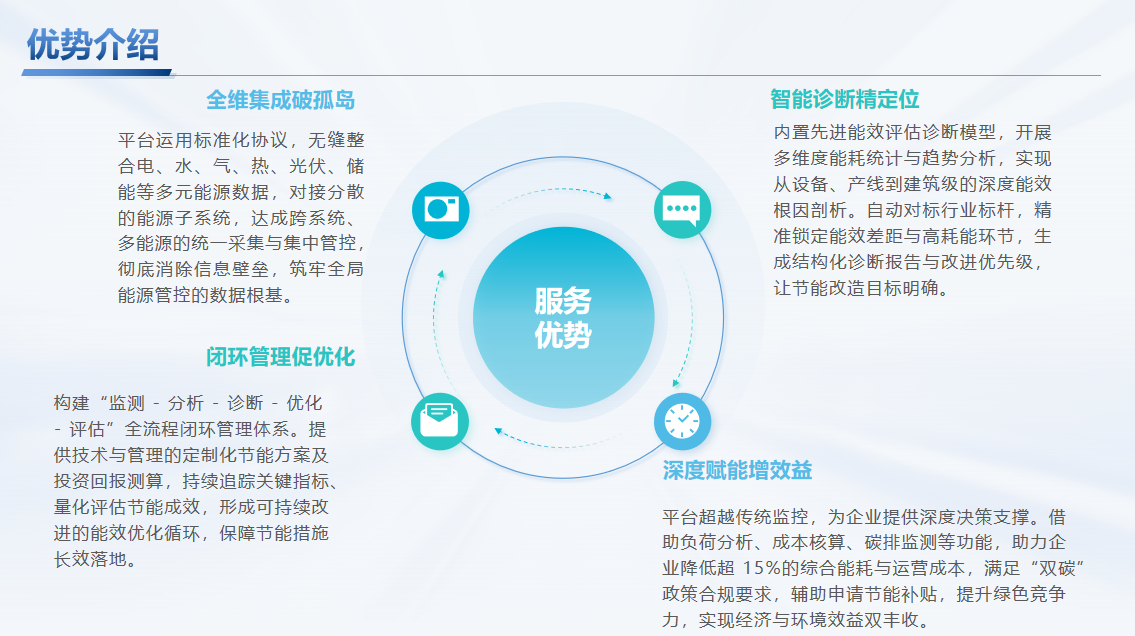 优势介绍

全维集成破孤岛

平台运用标准化协议，无缝整合电、水、气、热、光伏、储能等多元能源数据，对接分散的能源子系统，达成跨系统、多能源的统一采集与集中管控，彻底消除信息壁垒，筑牢全局能源管控的数据根基。

闭环管理促优化

构建“监测 - 分析 - 诊断 - 优化 - 评估”全流程闭环管理体系。提供技术与管理的定制化节能方案及投资回报测算，持续追踪关键指标、量化评估节能成效，形成可持续改进的能效优化循环，保障节能措施长效落地。

服务优势

智能诊断精定位

内置先进能效评估诊断模型，开展多维度能耗统计与趋势分析，实现从设备、产线到建筑级的深度能效根因剖析。自动对标行业标杆，精准锁定能效差距与高耗能环节，生成结构化诊断报告与改进优先级，让节能改造目标明确。

深度赋能增效益

平台超越传统监控，为企业提供深度决策支撑。借助负荷分析、成本核算、碳排监测等功能，助力企业降低超 15%的综合能耗与运营成本，满足“双碳”政策合规要求，辅助申请节能补贴，提升绿色竞争力，实现经济与环境效益双丰收。